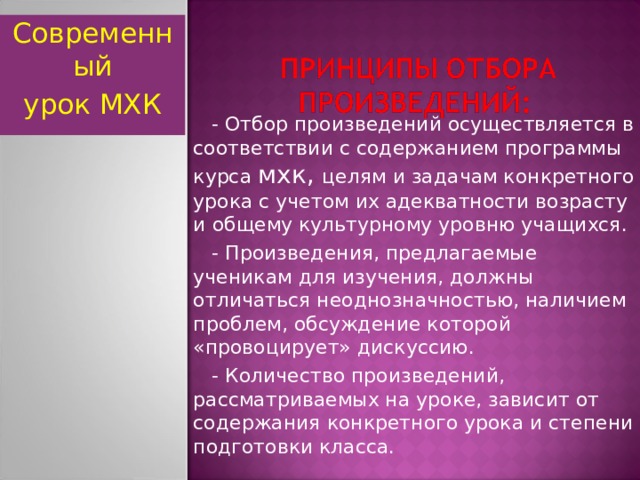 Современный урок МХК

ПРИНЦИПЫ ОТБОРА ПРОИЗВЕДЕНИЙ:

- Отбор произведений осуществляется в соответствии с содержанием программы курса МХК, целям и задачам конкретного урока с учетом их адекватности возрасту и общему культурному уровню учащихся.

- Произведения, предлагаемые ученикам для изучения, должны отличаться неоднозначностью, наличием проблем, обсуждение которой «провоцирует» дискуссию.

- Количество произведений, рассматриваемых на уроке, зависит от содержания конкретного урока и степени подготовки класса.